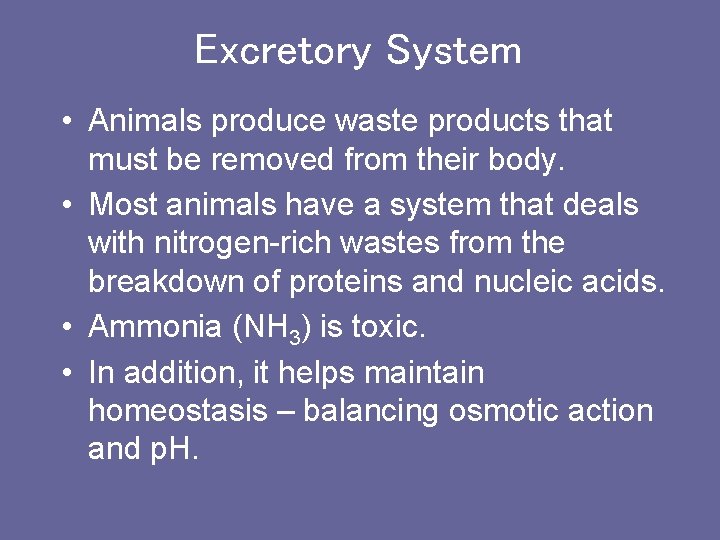 Excretory System

• Animals produce waste products that must be removed from their body.

• Most animals have a system that deals with nitrogen-rich wastes from the breakdown of proteins and nucleic acids.

• Ammonia ($NH_3$) is toxic.

• In addition, it helps maintain homeostasis – balancing osmotic action and pH.